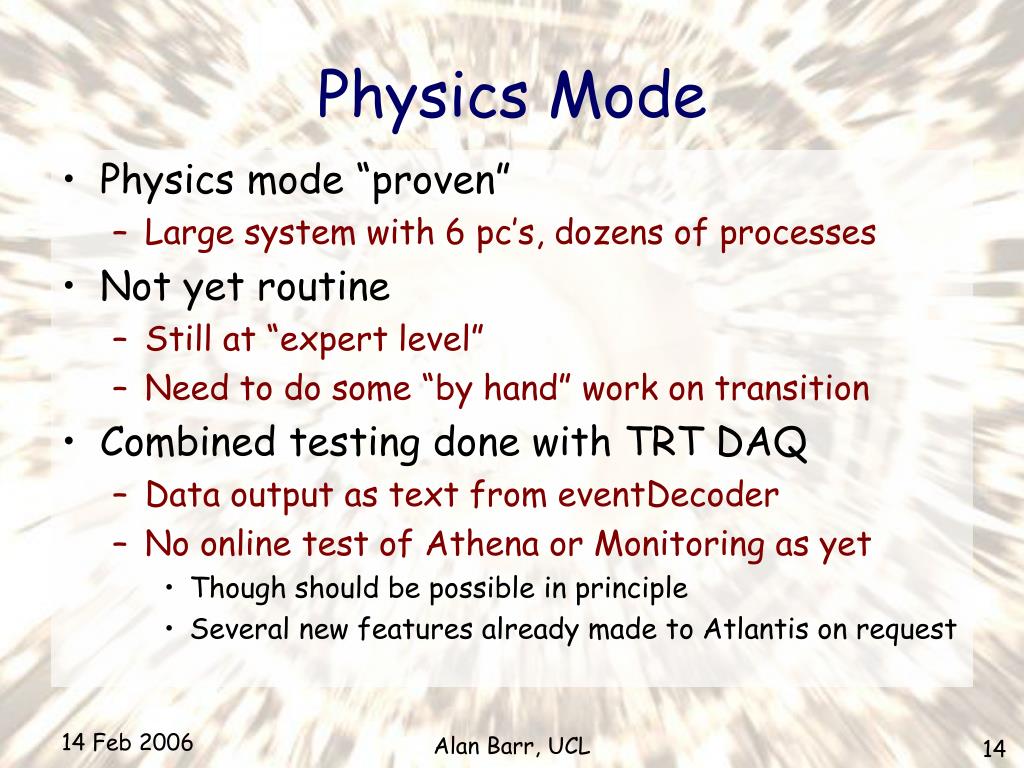 Physics Mode

• Physics mode “proven”
  – Large system with 6 pc’s, dozens of processes
• Not yet routine
  – Still at “expert level”
  – Need to do some “by hand” work on transition
• Combined testing done with TRT DAQ
  – Data output as text from eventDecoder
  – No online test of Athena or Monitoring as yet
    • Though should be possible in principle
    • Several new features already made to Atlantis on request

14 Feb 2006

Alan Barr, UCL

14